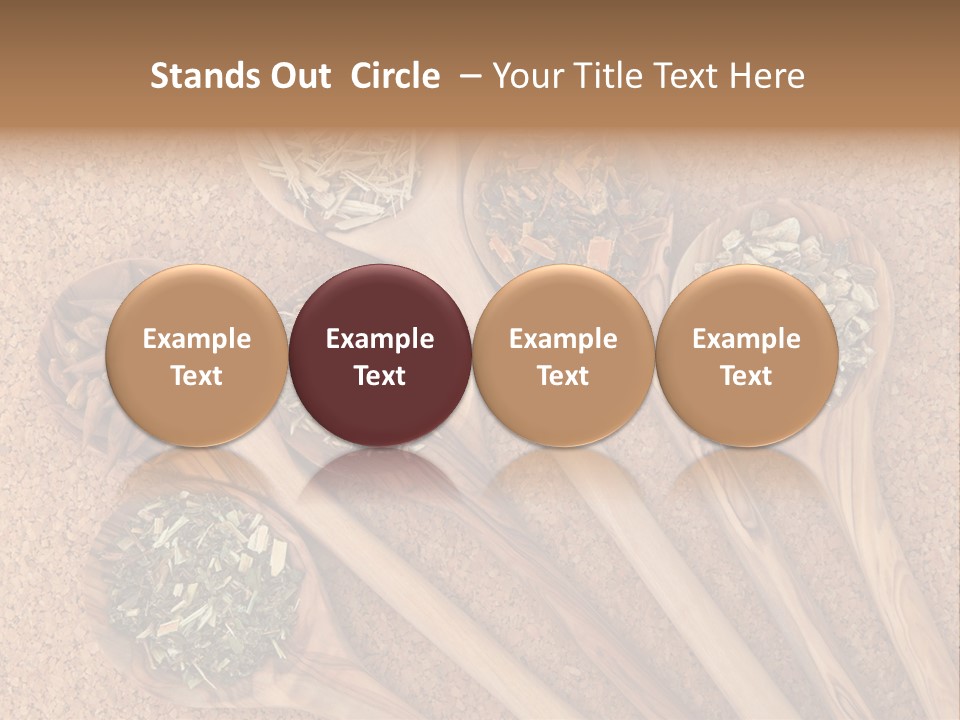 Stands Out Circle – Your Title Text Here

Example Text

Example Text

Example Text

Example Text